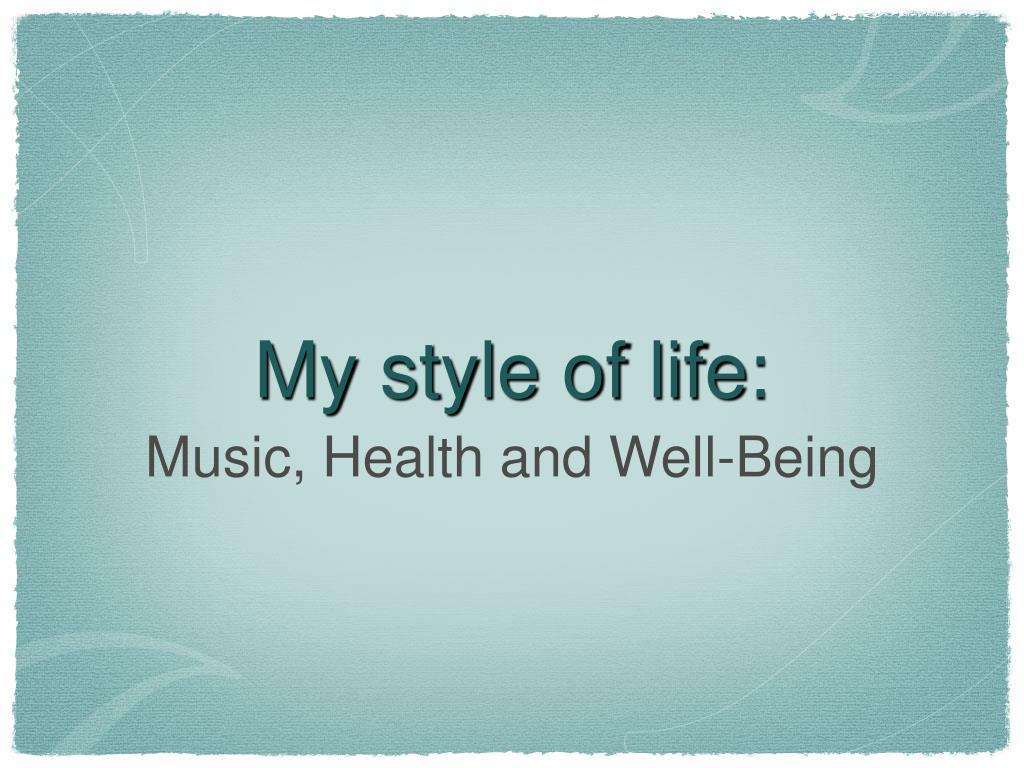 My style of life:

Music, Health and Well-Being